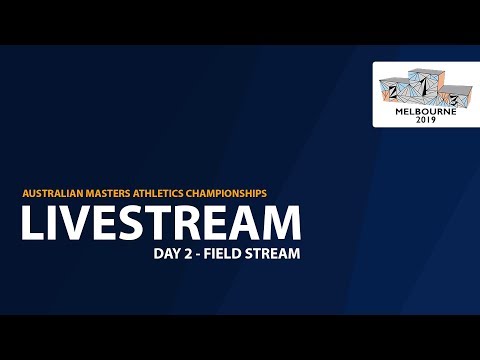 2 1 3
MELBOURNE
2019

AUSTRALIAN MASTERS ATHLETICS CHAMPIONSHIPS
LIVESTREAM
DAY 2 - FIELD STREAM